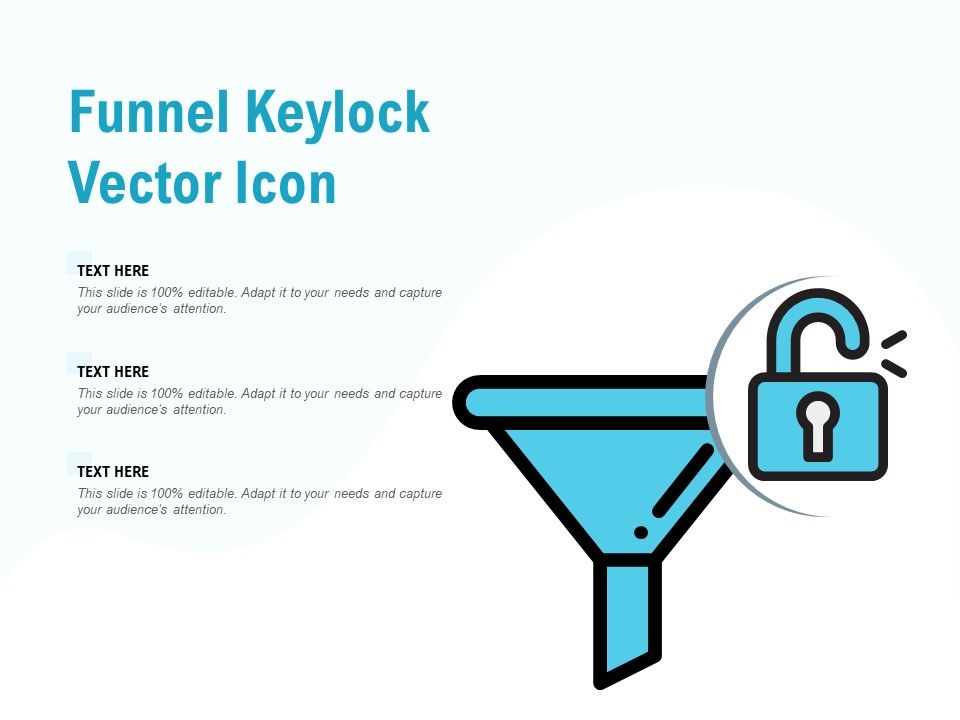 Funnel Keylock Vector Icon

TEXT HERE
This slide is 100% editable. Adapt it to your needs and capture your audience's attention.

TEXT HERE
This slide is 100% editable. Adapt it to your needs and capture your audience's attention.

TEXT HERE
This slide is 100% editable. Adapt it to your needs and capture your audience's attention.